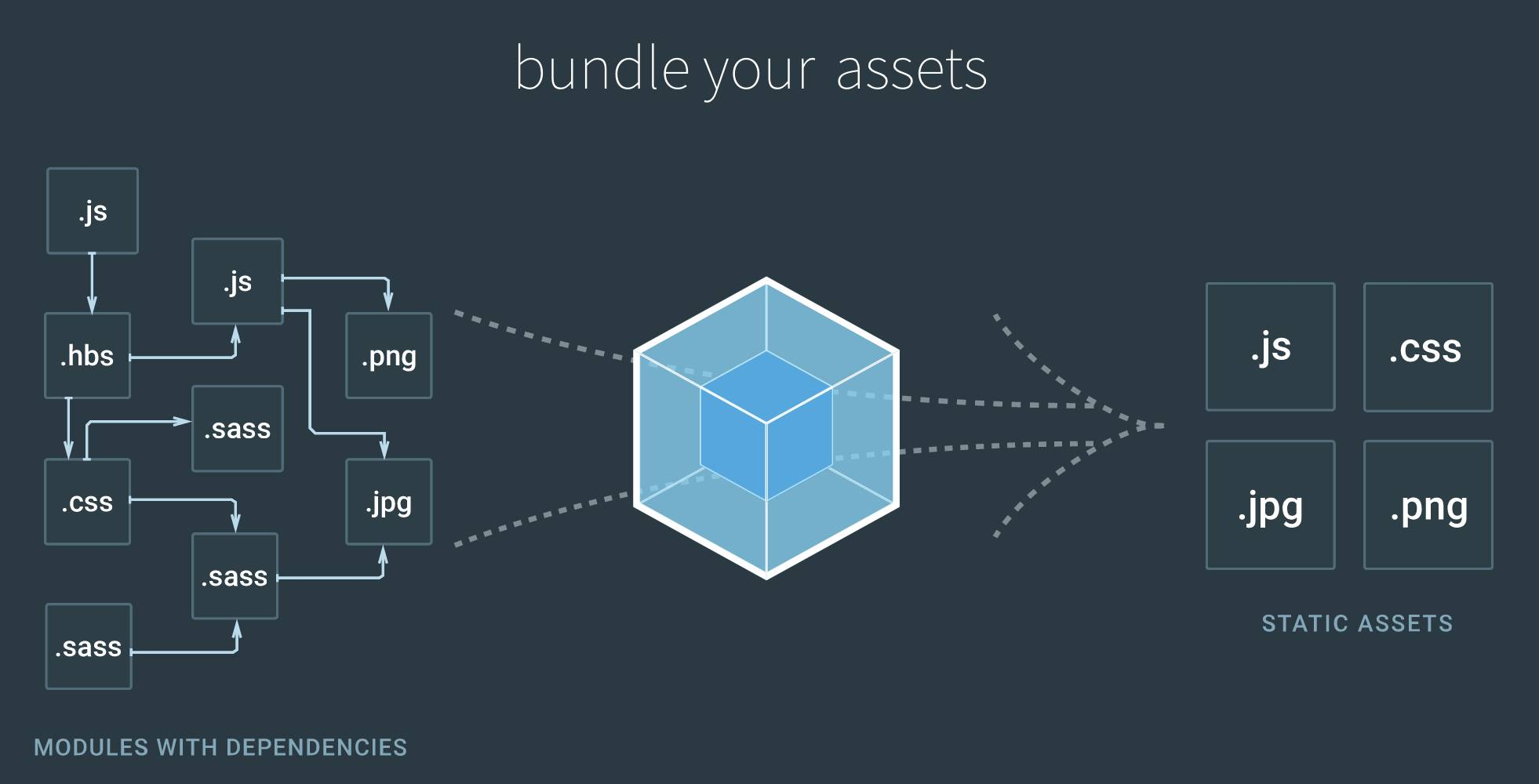 bundle your assets

.js

.js

.hbs

.png

.sass

.css

.jpg

.sass

.sass

MODULES WITH DEPENDENCIES

.js

.css

.jpg

.png

STATIC ASSETS